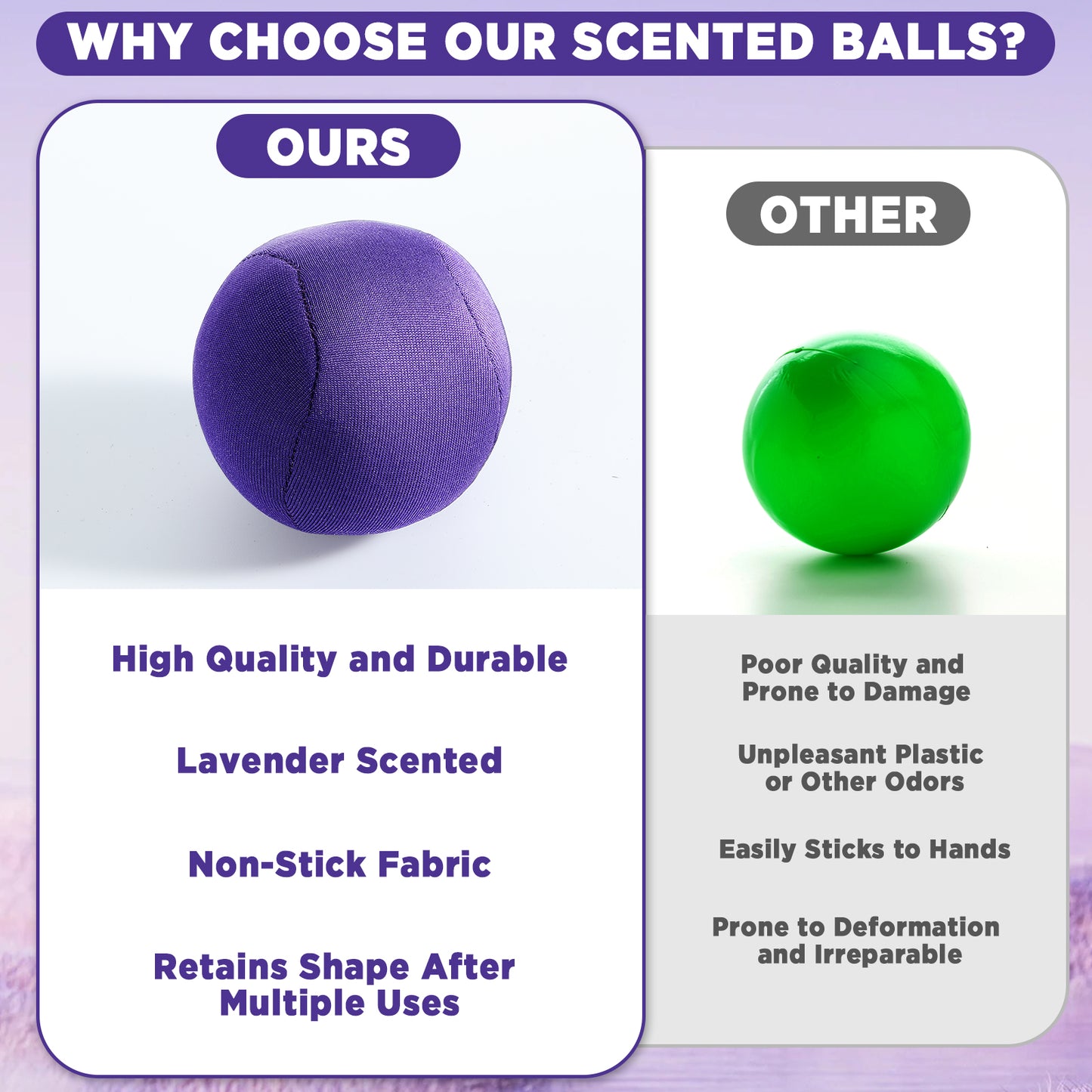 WHY CHOOSE OUR SCENTED BALLS?

OURS

High Quality and Durable

Lavender Scented

Non-Stick Fabric

Retains Shape After Multiple Uses

OTHER

Poor Quality and Prone to Damage

Unpleasant Plastic or Other Odors

Easily Sticks to Hands

Prone to Deformation and Irreparable